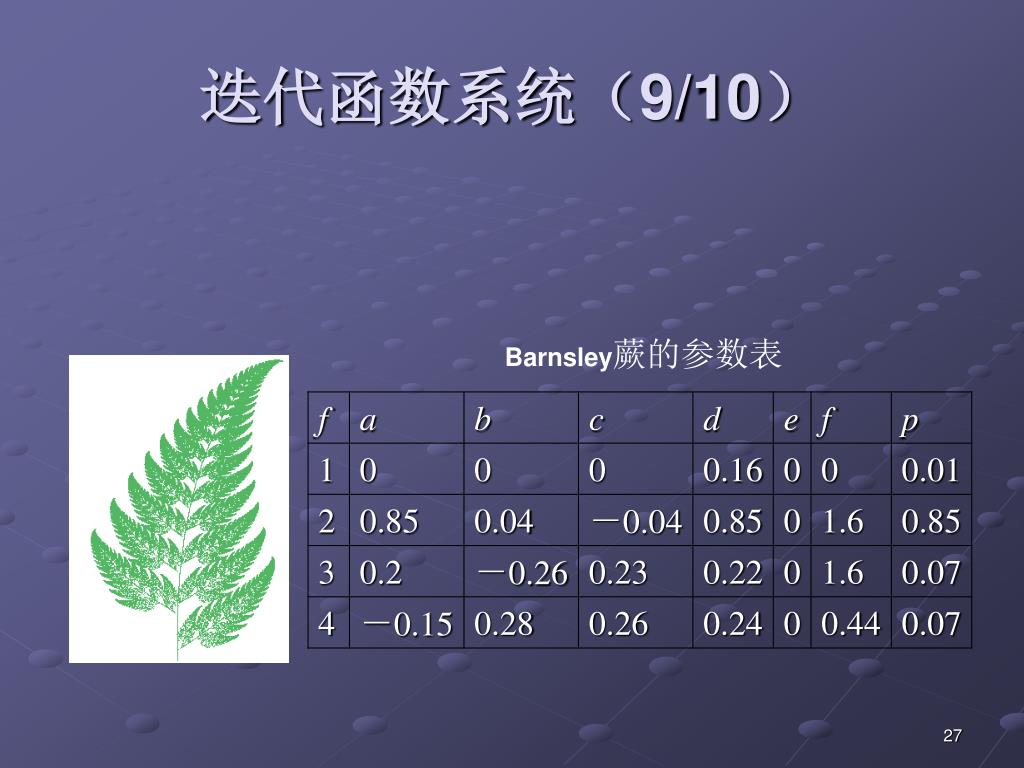 迭代函数系统（9/10）

Barnsley蕨的参数表

| $f$ | $a$ | $b$ | $c$ | $d$ | $e$ | $f$ | $p$ |
|---|---|---|---|---|---|---|---|
| 1 | 0 | 0 | 0 | 0.16 | 0 | 0 | 0.01 |
| 2 | 0.85 | 0.04 | －0.04 | 0.85 | 0 | 1.6 | 0.85 |
| 3 | 0.2 | －0.26 | 0.23 | 0.22 | 0 | 1.6 | 0.07 |
| 4 | －0.15 | 0.28 | 0.26 | 0.24 | 0 | 0.44 | 0.07 |

27